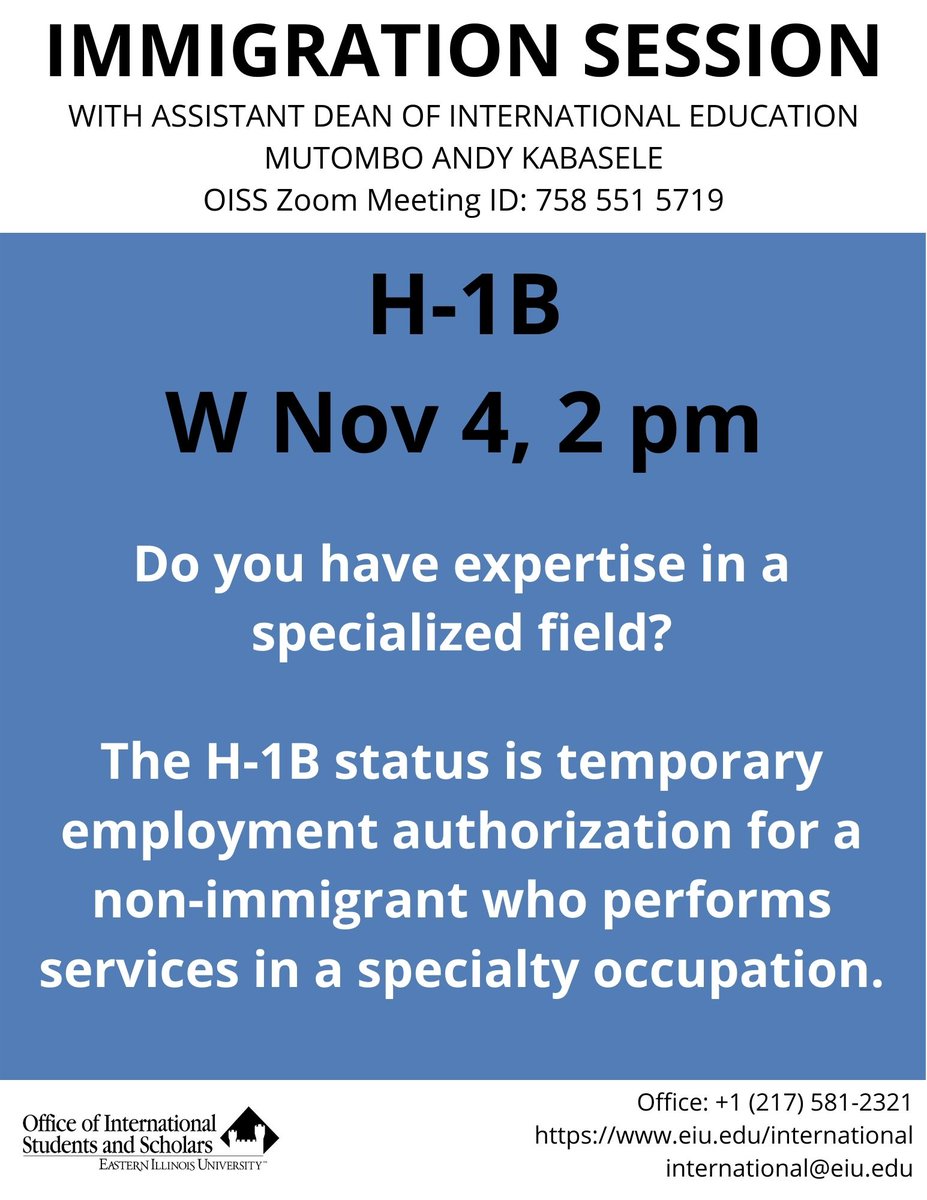 IMMIGRATION SESSION

WITH ASSISTANT DEAN OF INTERNATIONAL EDUCATION
MUTOMBO ANDY KABASELE
OISS Zoom Meeting ID: 758 551 5719

H-1B
W Nov 4, 2 pm

Do you have expertise in a specialized field?

The H-1B status is temporary employment authorization for a non-immigrant who performs services in a specialty occupation.

Office of International Students and Scholars
EASTERN ILLINOIS UNIVERSITY™

Office: +1 (217) 581-2321
https://www.eiu.edu/international
international@eiu.edu